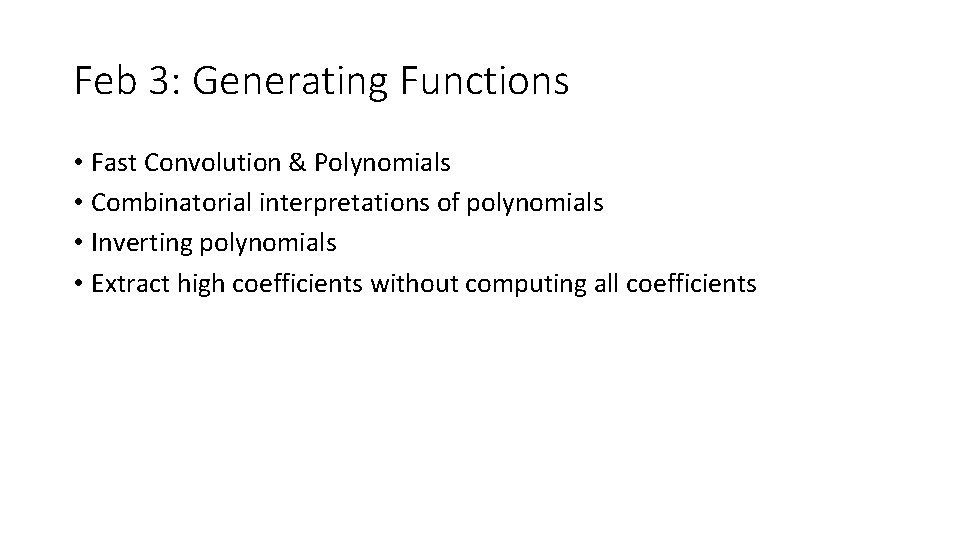 Feb 3: Generating Functions

• Fast Convolution & Polynomials
• Combinatorial interpretations of polynomials
• Inverting polynomials
• Extract high coefficients without computing all coefficients